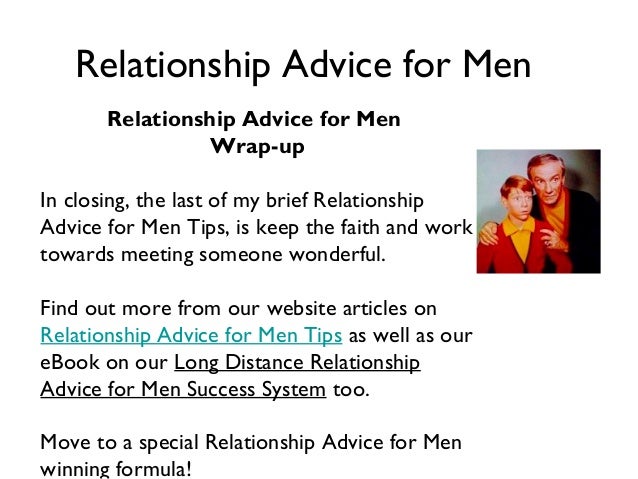 Relationship Advice for Men

Relationship Advice for Men
Wrap-up

In closing, the last of my brief Relationship Advice for Men Tips, is keep the faith and work towards meeting someone wonderful.

Find out more from our website articles on Relationship Advice for Men Tips as well as our eBook on our Long Distance Relationship Advice for Men Success System too.

Move to a special Relationship Advice for Men winning formula!